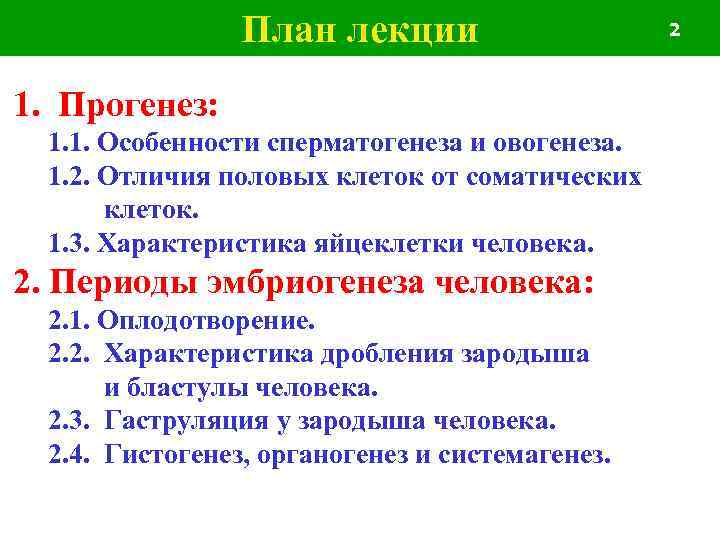 План лекции

2

1. Прогенез:

1.1. Особенности сперматогенеза и овогенеза.

1.2. Отличия половых клеток от соматических клеток.

1.3. Характеристика яйцеклетки человека.

2. Периоды эмбриогенеза человека:

2.1. Оплодотворение.

2.2. Характеристика дробления зародыша и бластулы человека.

2.3. Гаструляция у зародыша человека.

2.4. Гистогенез, органогенез и системагенез.